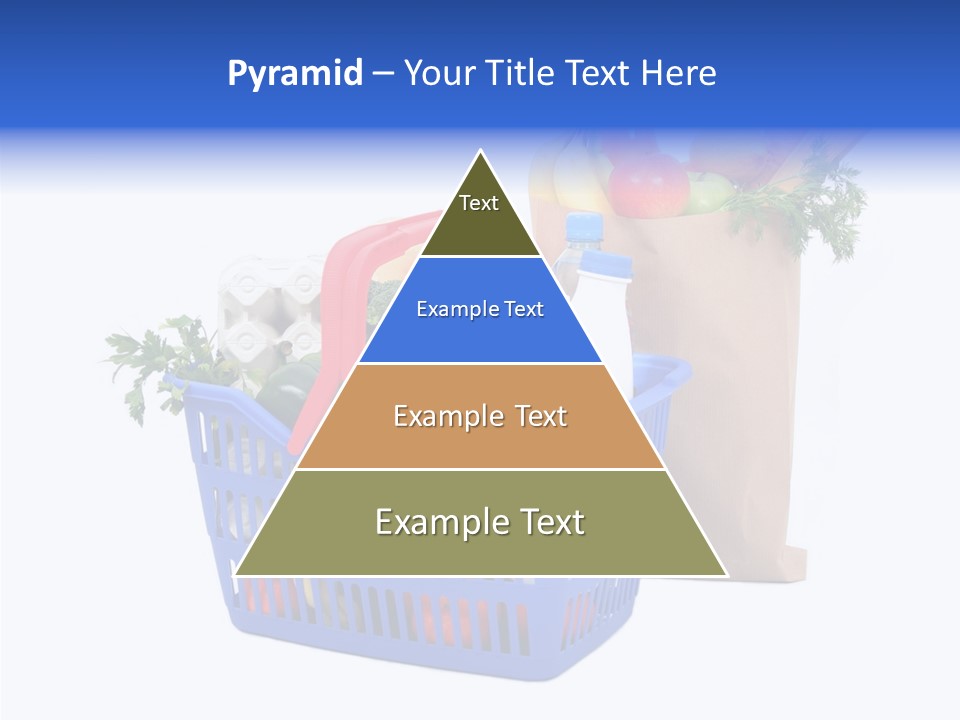 Pyramid – Your Title Text Here

Text

Example Text

Example Text

Example Text